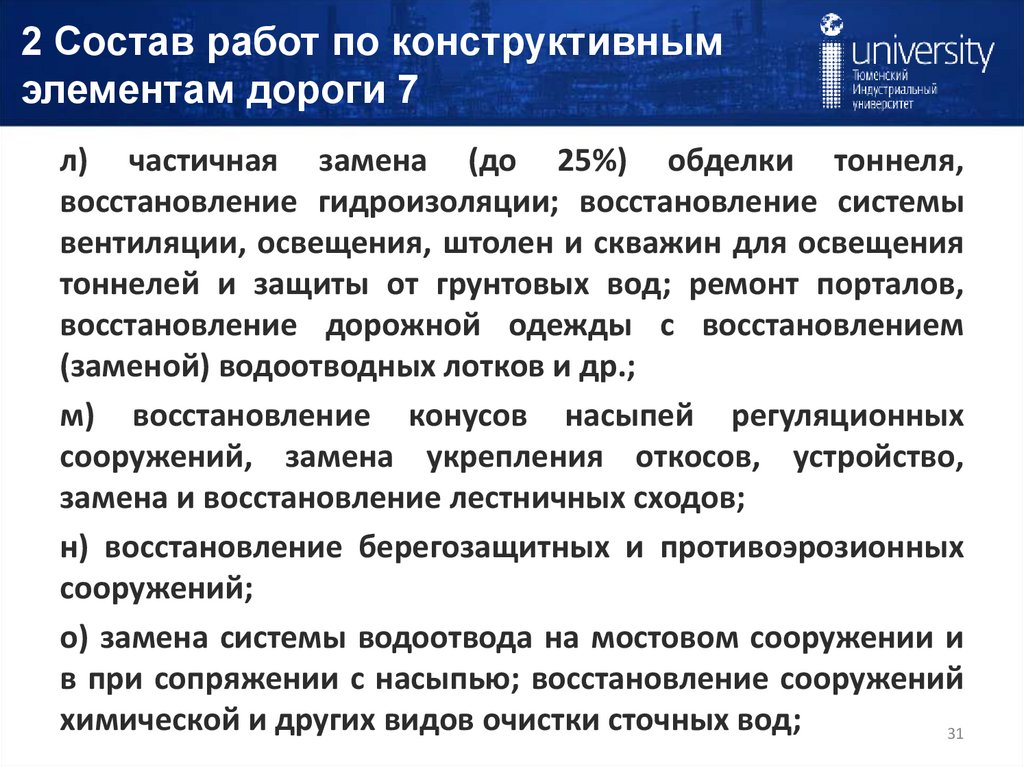 2 Состав работ по конструктивным элементам дороги 7

university
Тюменский Индустриальный университет

л) частичная замена (до 25%) обделки тоннеля, восстановление гидроизоляции; восстановление системы вентиляции, освещения, штолен и скважин для освещения тоннелей и защиты от грунтовых вод; ремонт порталов, восстановление дорожной одежды с восстановлением (заменой) водоотводных лотков и др.;

м) восстановление конусов насыпей регуляционных сооружений, замена укрепления откосов, устройство, замена и восстановление лестничных сходов;

н) восстановление берегозащитных и противоэрозионных сооружений;

о) замена системы водоотвода на мостовом сооружении и в при сопряжении с насыпью; восстановление сооружений химической и других видов очистки сточных вод;

31